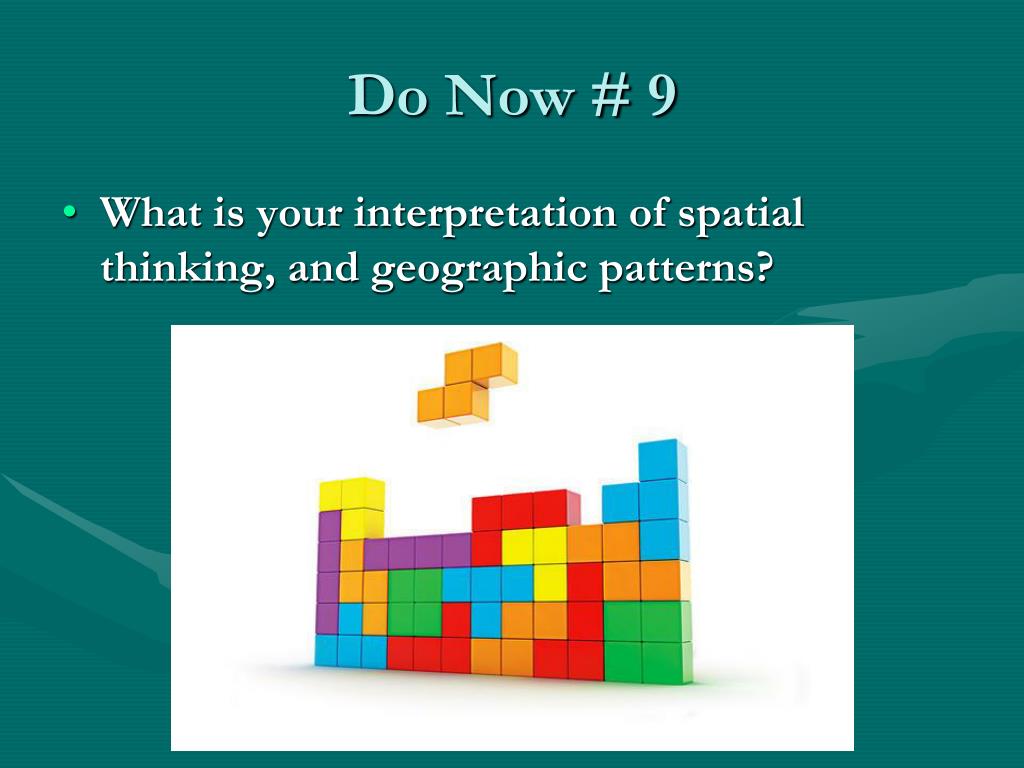 Do Now # 9

• What is your interpretation of spatial thinking, and geographic patterns?